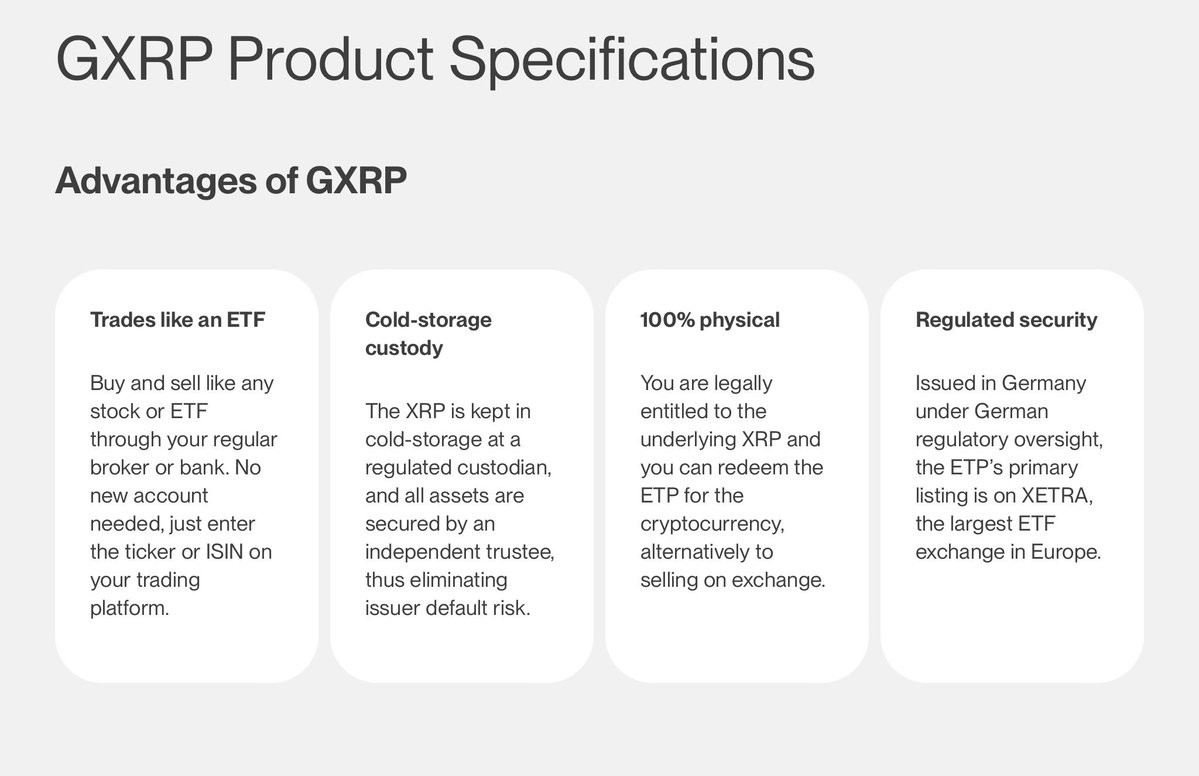 GXRP Product Specifications

Advantages of GXRP

Trades like an ETF

Buy and sell like any stock or ETF through your regular broker or bank. No new account needed, just enter the ticker or ISIN on your trading platform.

Cold-storage custody

The XRP is kept in cold-storage at a regulated custodian, and all assets are secured by an independent trustee, thus eliminating issuer default risk.

100% physical

You are legally entitled to the underlying XRP and you can redeem the ETP for the cryptocurrency, alternatively to selling on exchange.

Regulated security

Issued in Germany under German regulatory oversight, the ETP's primary listing is on XETRA, the largest ETF exchange in Europe.